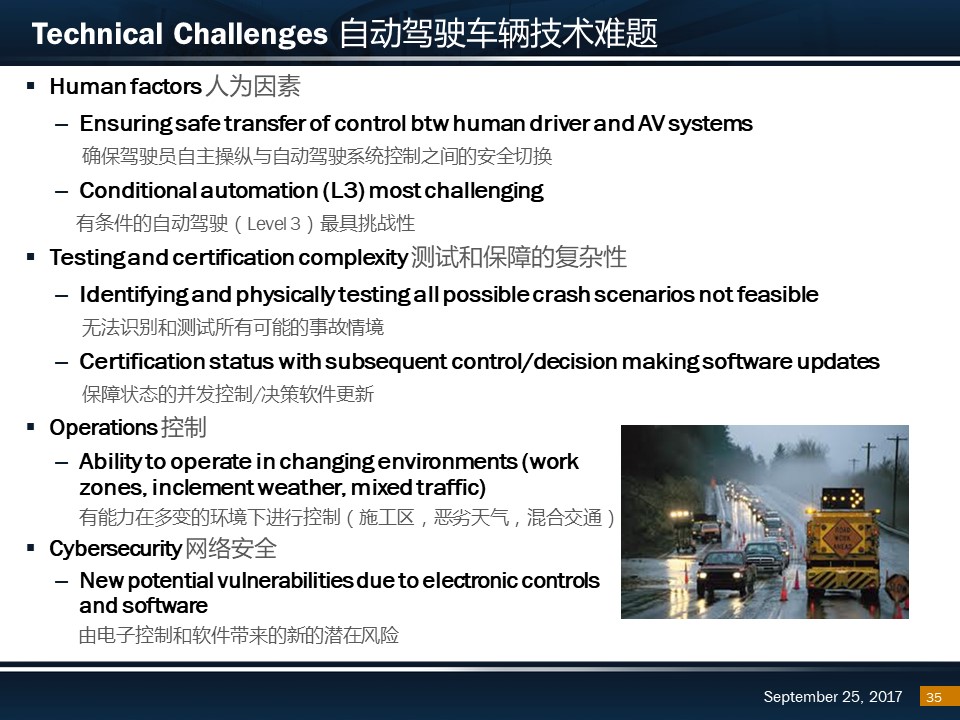 Technical Challenges 自动驾驶车辆技术难题

▪ Human factors 人为因素

– Ensuring safe transfer of control btw human driver and AV systems
确保驾驶员自主操纵与自动驾驶系统控制之间的安全切换

– Conditional automation (L3) most challenging
有条件的自动驾驶（Level 3）最具挑战性

▪ Testing and certification complexity 测试和保障的复杂性

– Identifying and physically testing all possible crash scenarios not feasible
无法识别和测试所有可能的事故情境

– Certification status with subsequent control/decision making software updates
保障状态的并发控制/决策软件更新

▪ Operations 控制

– Ability to operate in changing environments (work zones, inclement weather, mixed traffic)
有能力在多变的环境下进行控制（施工区，恶劣天气，混合交通）

▪ Cybersecurity 网络安全

– New potential vulnerabilities due to electronic controls and software
由电子控制和软件带来的新的潜在风险

ROAD WORK AHEAD

September 25, 2017 35